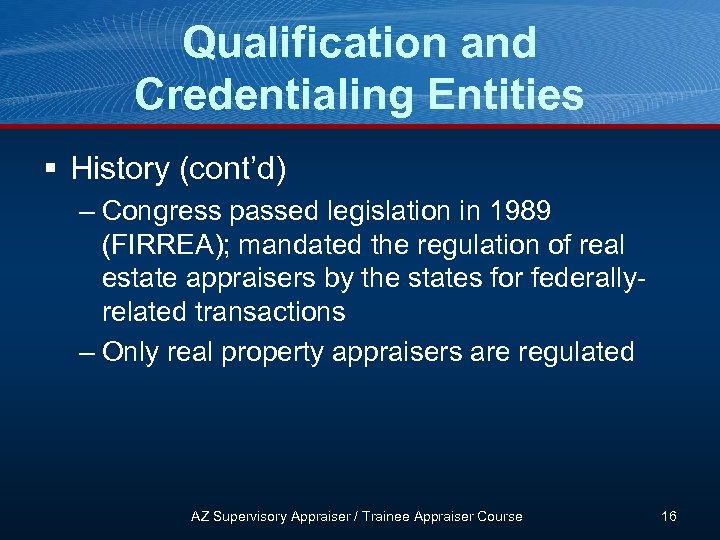 Qualification and Credentialing Entities

▪ History (cont'd)

– Congress passed legislation in 1989 (FIRREA); mandated the regulation of real estate appraisers by the states for federally-related transactions

– Only real property appraisers are regulated

AZ Supervisory Appraiser / Trainee Appraiser Course

16